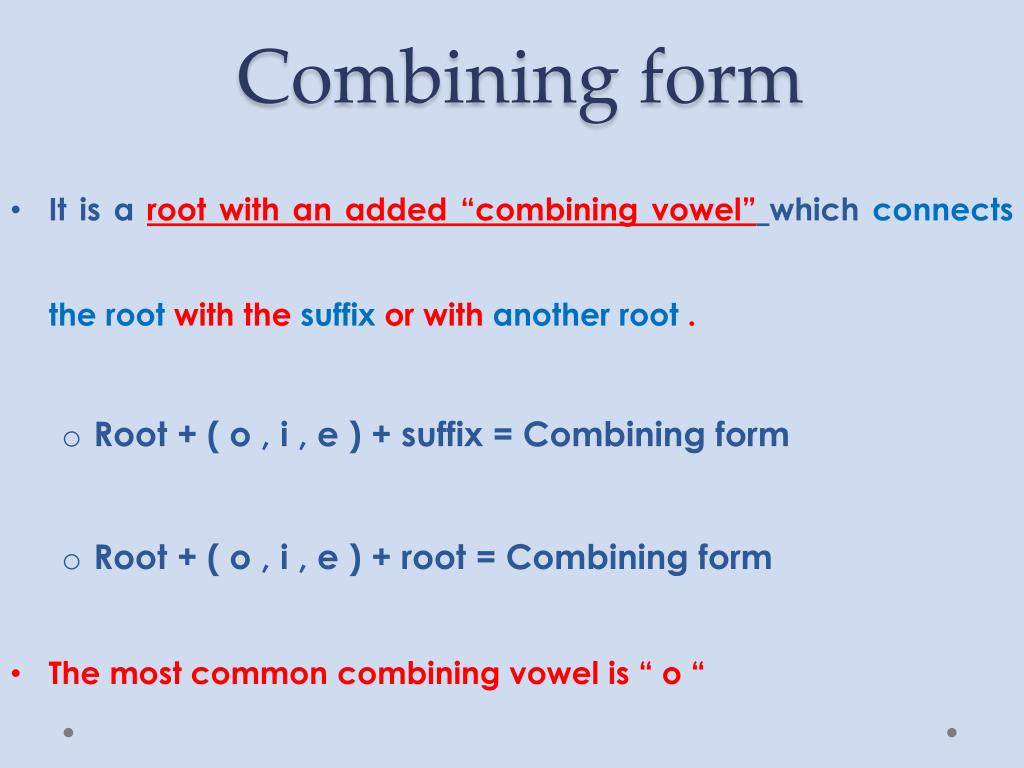 Combining form

• It is a root with an added "combining vowel" which connects the root with the suffix or with another root .

o Root + ( o , i , e ) + suffix = Combining form

o Root + ( o , i , e ) + root = Combining form

• The most common combining vowel is " o "